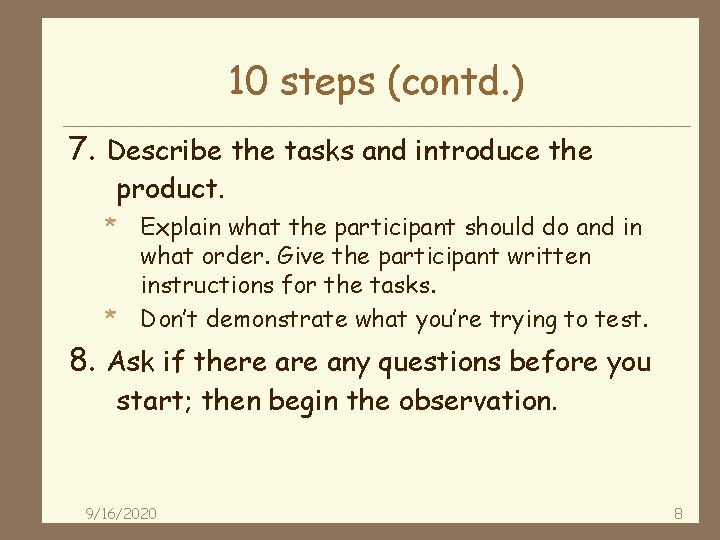 10 steps (contd.)

7. Describe the tasks and introduce the product.

* Explain what the participant should do and in what order. Give the participant written instructions for the tasks.
* Don't demonstrate what you're trying to test.

8. Ask if there are any questions before you start; then begin the observation.

9/16/2020

8